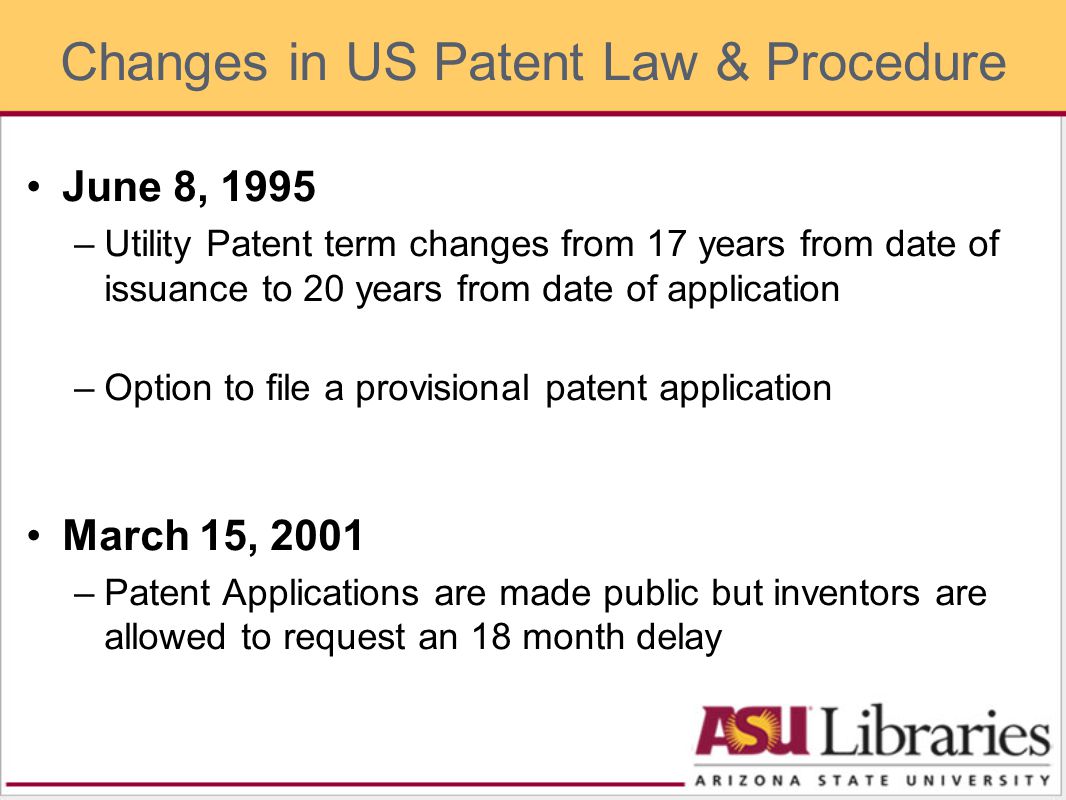 Changes in US Patent Law & Procedure

• June 8, 1995

– Utility Patent term changes from 17 years from date of issuance to 20 years from date of application

– Option to file a provisional patent application

• March 15, 2001

– Patent Applications are made public but inventors are allowed to request an 18 month delay

ASU Libraries
ARIZONA STATE UNIVERSITY